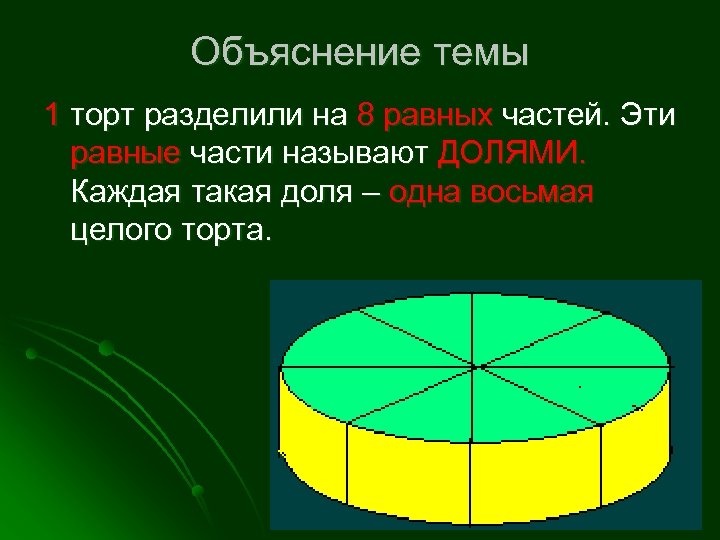 Объяснение темы

1 торт разделили на 8 равных частей. Эти равные части называют ДОЛЯМИ. Каждая такая доля – одна восьмая целого торта.